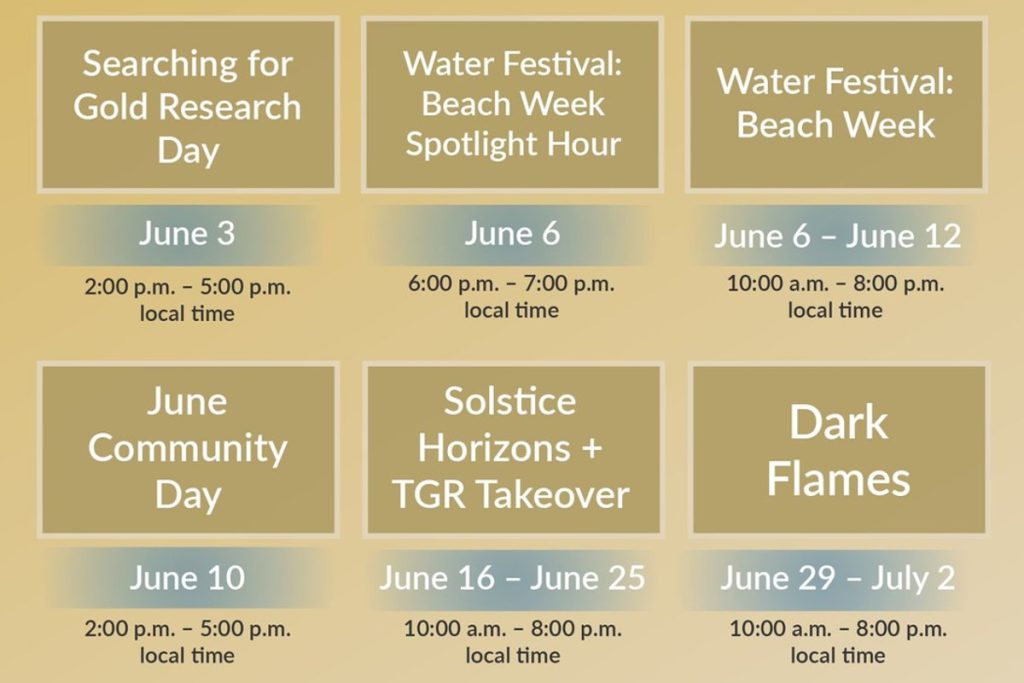 Searching for Gold Research Day

June 3

2:00 p.m. – 5:00 p.m. local time

Water Festival: Beach Week Spotlight Hour

June 6

6:00 p.m. – 7:00 p.m. local time

Water Festival: Beach Week

June 6 – June 12

10:00 a.m. – 8:00 p.m. local time

June Community Day

June 10

2:00 p.m. – 5:00 p.m. local time

Solstice Horizons + TGR Takeover

June 16 – June 25

10:00 a.m. – 8:00 p.m. local time

Dark Flames

June 29 – July 2

10:00 a.m. – 8:00 p.m. local time